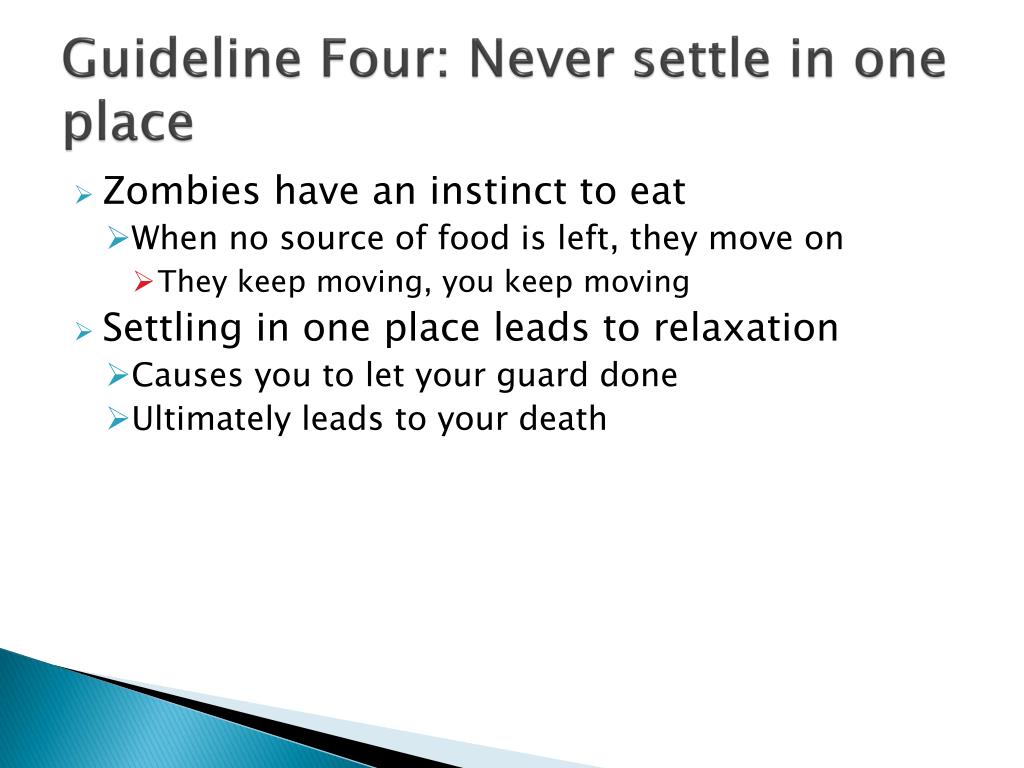 Guideline Four: Never settle in one place

Zombies have an instinct to eat
When no source of food is left, they move on
They keep moving, you keep moving
Settling in one place leads to relaxation
Causes you to let your guard done
Ultimately leads to your death